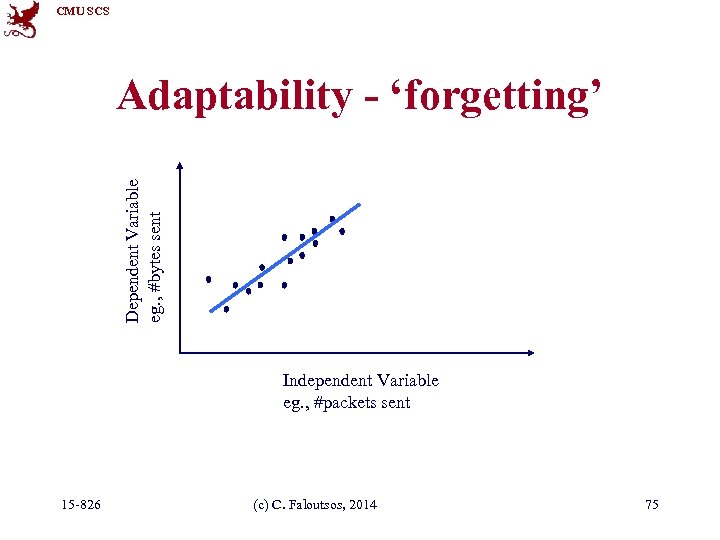 CMU SCS

Adaptability - ‘forgetting’

Dependent Variable
eg., #bytes sent

Independent Variable
eg., #packets sent

15-826 (c) C. Faloutsos, 2014 75